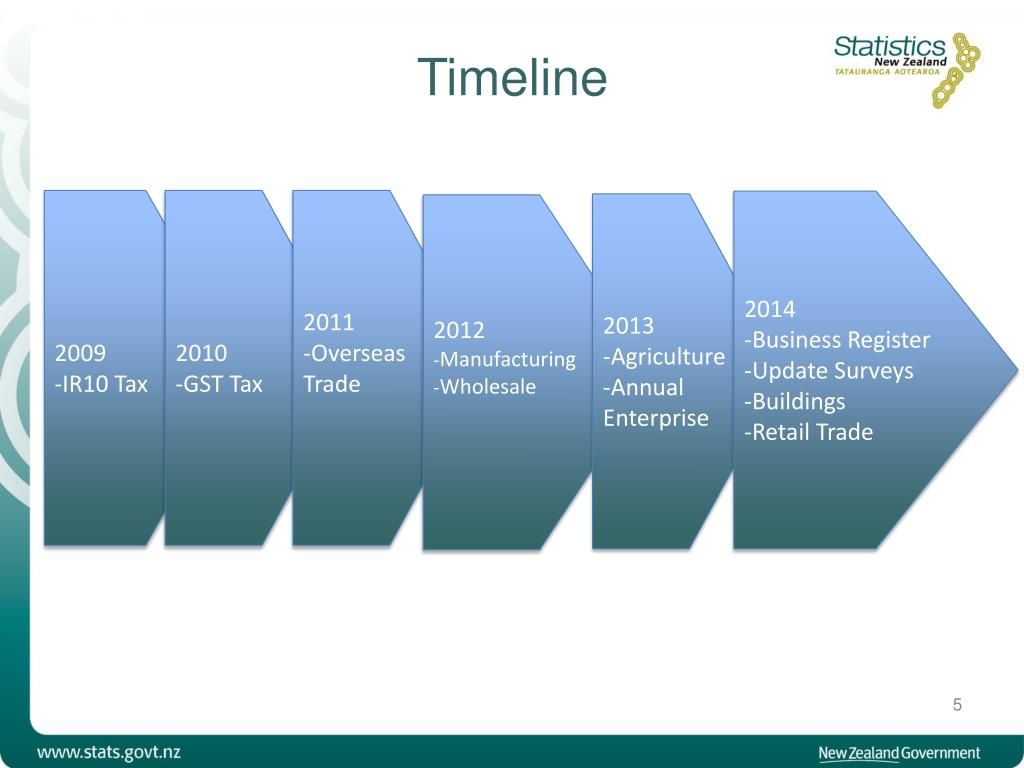 Timeline

Statistics New Zealand
TATAURANGA AOTEAROA

2009
-IR10 Tax

2010
-GST Tax

2011
-Overseas Trade

2012
-Manufacturing
-Wholesale

2013
-Agriculture
-Annual Enterprise

2014
-Business Register
-Update Surveys
-Buildings
-Retail Trade

5

www.stats.govt.nz

New Zealand Government